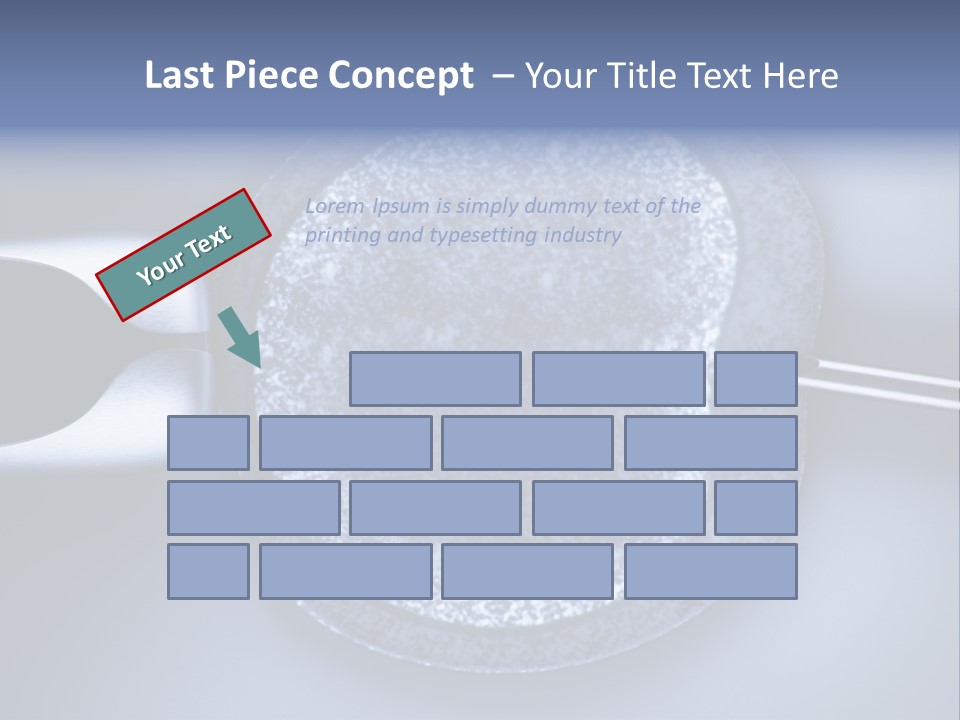 Last Piece Concept – Your Title Text Here

Your Text

Lorem Ipsum is simply dummy text of the printing and typesetting industry